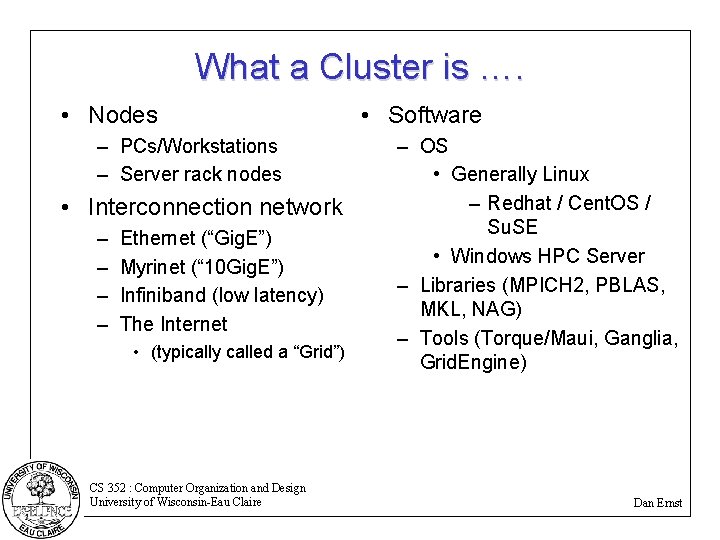 What a Cluster is ….

• Nodes
– PCs/Workstations
– Server rack nodes
• Interconnection network
– Ethernet (“GigE”)
– Myrinet (“10GigE”)
– Infiniband (low latency)
– The Internet
• (typically called a “Grid”)

• Software
– OS
• Generally Linux
– Redhat / CentOS / SuSE
• Windows HPC Server
– Libraries (MPICH2, PBLAS, MKL, NAG)
– Tools (Torque/Maui, Ganglia, GridEngine)

UNIVERSITY OF WISCONSIN EXCELLENCE EAU CLAIRE

CS 352 : Computer Organization and Design
University of Wisconsin-Eau Claire

Dan Ernst